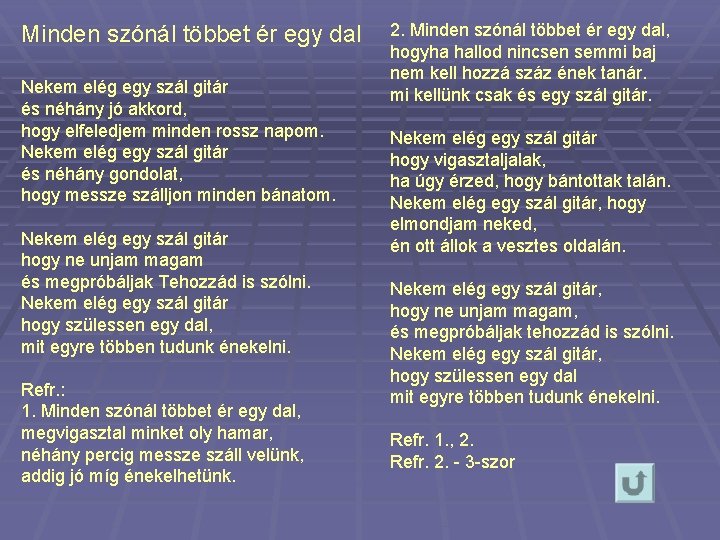 Minden szónál többet ér egy dal

Nekem elég egy szál gitár
és néhány jó akkord,
hogy elfeledjem minden rossz napom.
Nekem elég egy szál gitár
és néhány gondolat,
hogy messze szálljon minden bánatom.

Nekem elég egy szál gitár
hogy ne unjam magam
és megpróbáljak Tehozzád is szólni.
Nekem elég egy szál gitár
hogy szülessen egy dal,
mit egyre többen tudunk énekelni.

Refr.:
1. Minden szónál többet ér egy dal,
megvigasztal minket oly hamar,
néhány percig messze száll velünk,
addig jó míg énekelhetünk.

2. Minden szónál többet ér egy dal,
hogyha hallod nincsen semmi baj
nem kell hozzá száz ének tanár.
mi kellünk csak és egy szál gitár.

Nekem elég egy szál gitár
hogy vigasztaljalak,
ha úgy érzed, hogy bántottak talán.
Nekem elég egy szál gitár, hogy
elmondjam neked,
én ott állok a vesztes oldalán.

Nekem elég egy szál gitár,
hogy ne unjam magam,
és megpróbáljak tehozzád is szólni.
Nekem elég egy szál gitár,
hogy szülessen egy dal
mit egyre többen tudunk énekelni.

Refr. 1., 2.
Refr. 2. - 3-szor